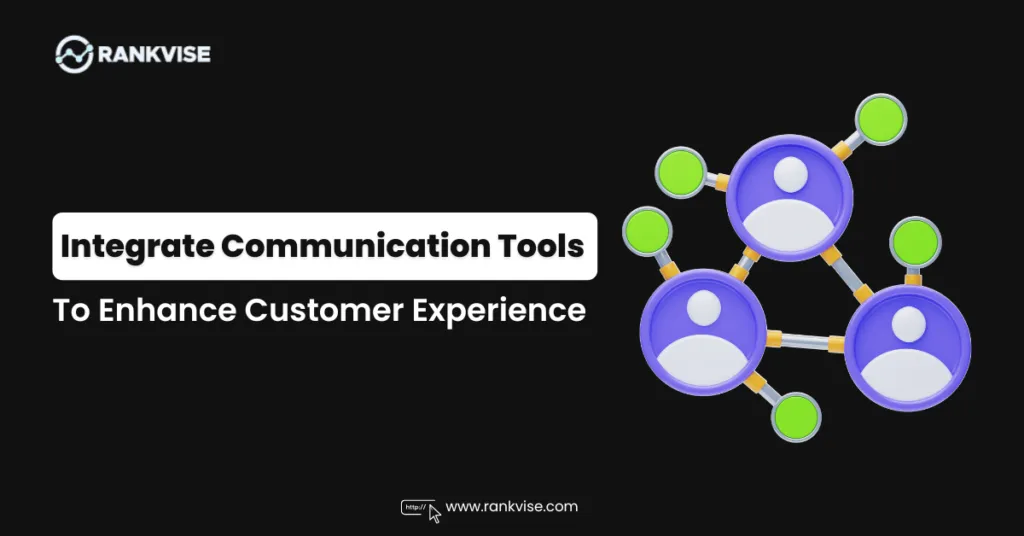 RANKVISE

Integrate Communication Tools

To Enhance Customer Experience

http://

www.rankvise.com